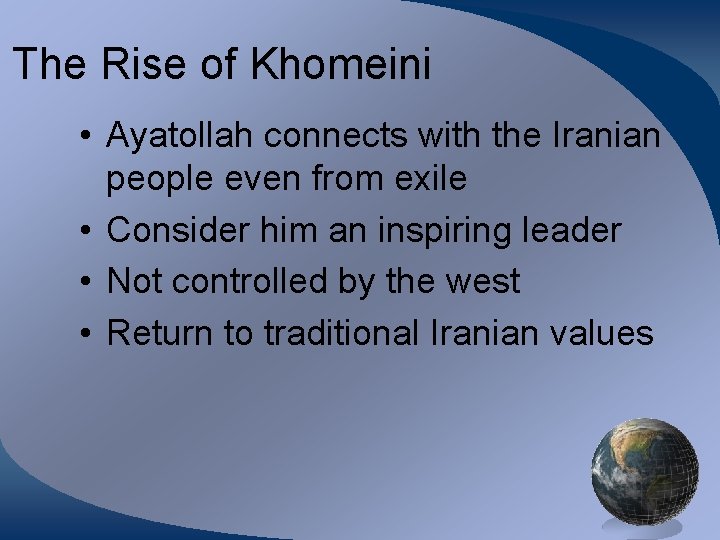 The Rise of Khomeini

• Ayatollah connects with the Iranian people even from exile
• Consider him an inspiring leader
• Not controlled by the west
• Return to traditional Iranian values